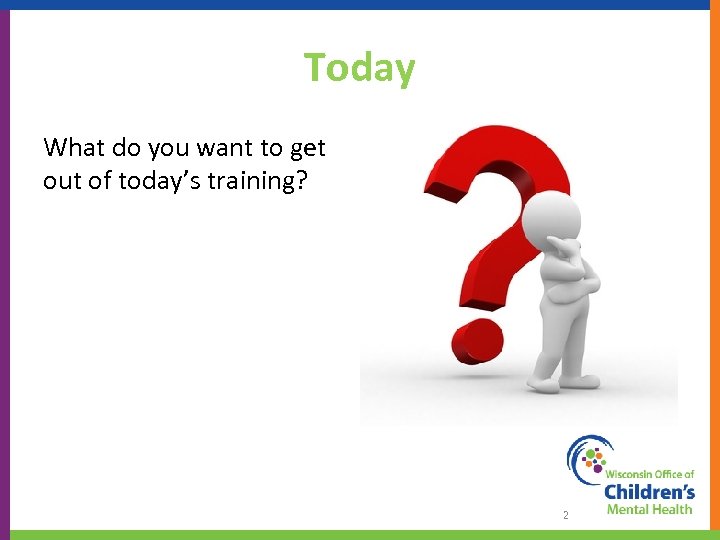 Today

What do you want to get out of today's training?

Wisconsin Office of
Children's
Mental Health

2